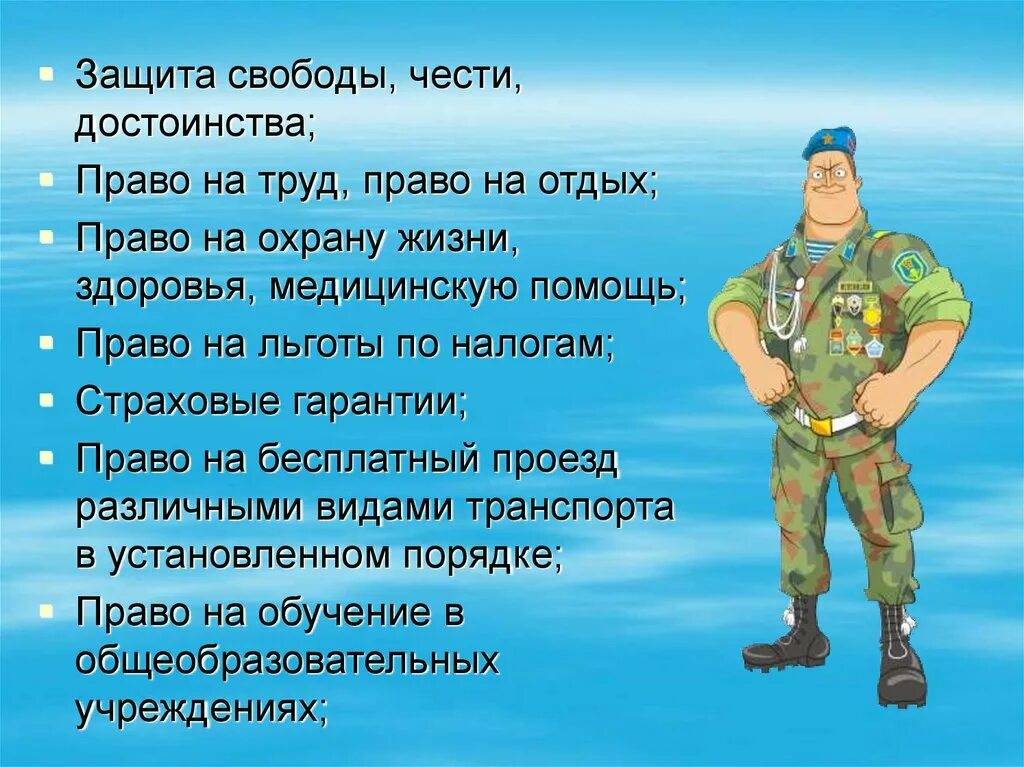 - Защита свободы, чести, достоинства;
- Право на труд, право на отдых;
- Право на охрану жизни, здоровья, медицинскую помощь;
- Право на льготы по налогам;
- Страховые гарантии;
- Право на бесплатный проезд различными видами транспорта в установленном порядке;
- Право на обучение в общеобразовательных учреждениях;